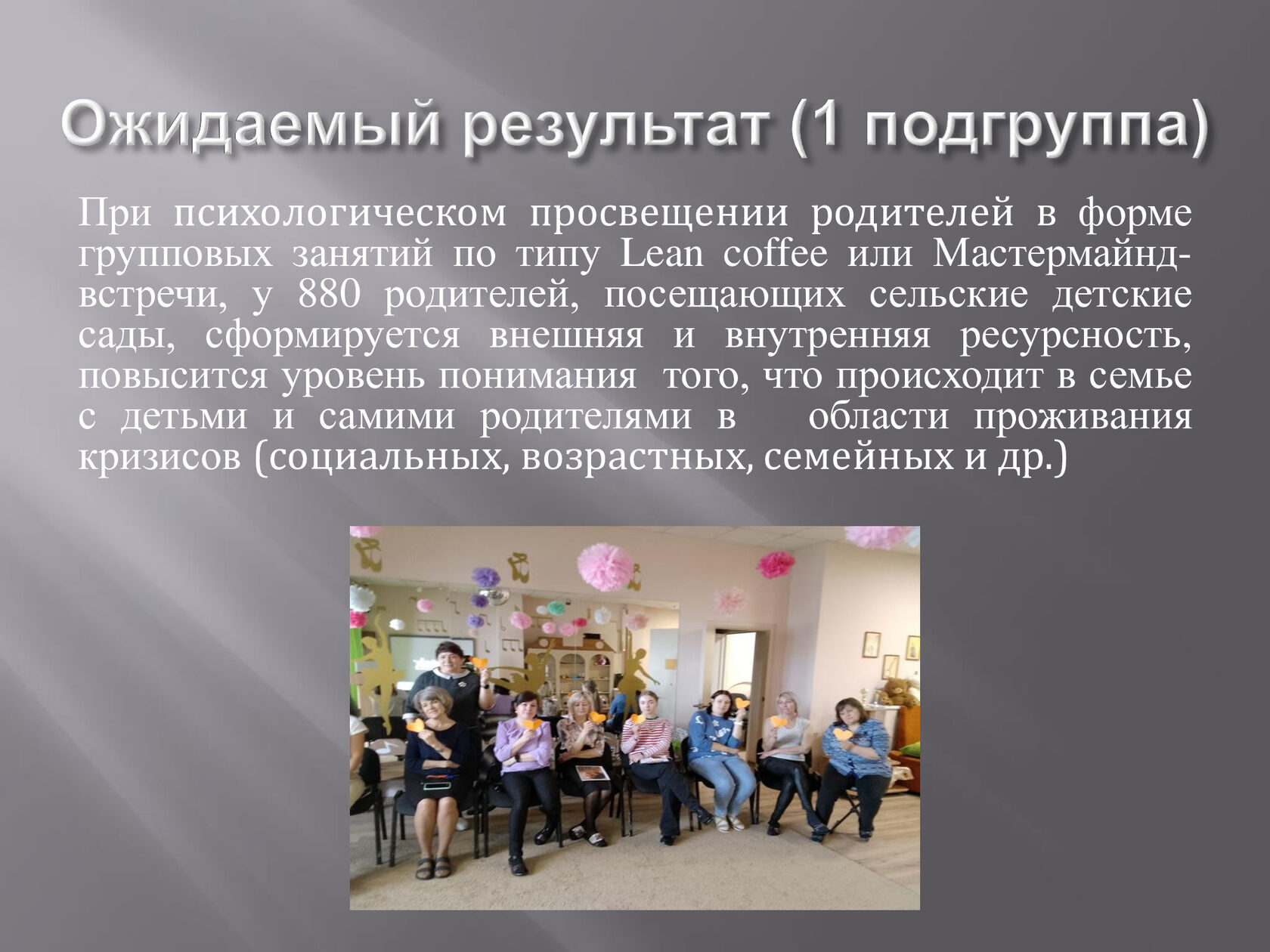 Ожидаемый результат (1 подгруппа)

При психологическом просвещении родителей в форме групповых занятий по типу Lean coffee или Мастермайнд-встречи, у 880 родителей, посещающих сельские детские сады, сформируется внешняя и внутренняя ресурсность, повысится уровень понимания того, что происходит в семье с детьми и самими родителями в области проживания кризисов (социальных, возрастных, семейных и др.)